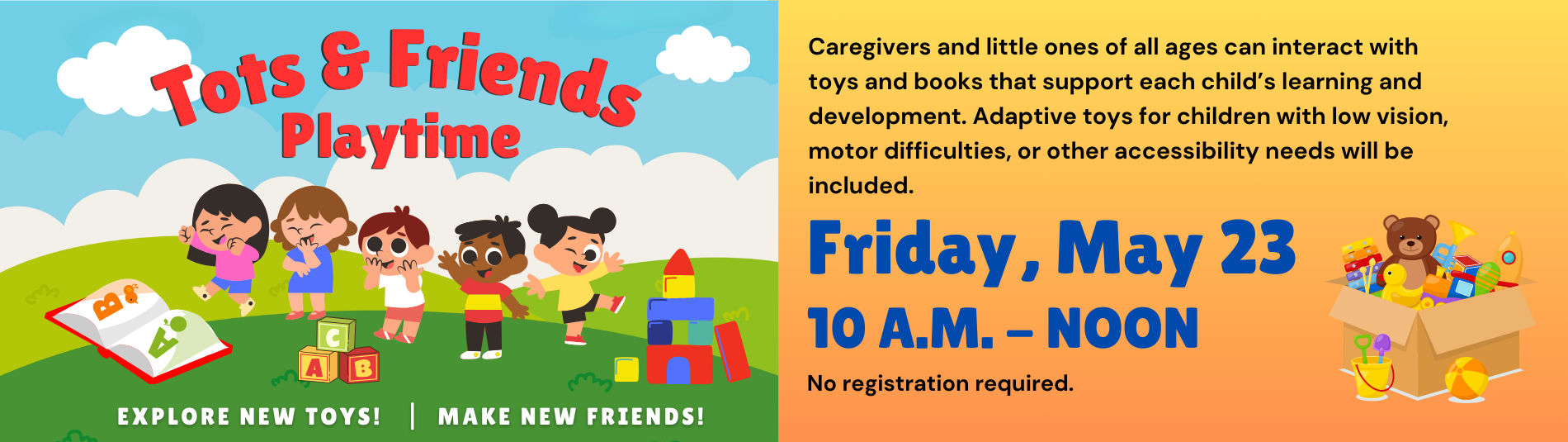 Tots & Friends Playtime

B A C A B

EXPLORE NEW TOYS! | MAKE NEW FRIENDS!

Caregivers and little ones of all ages can interact with toys and books that support each child's learning and development. Adaptive toys for children with low vision, motor difficulties, or other accessibility needs will be included.

Friday, May 23

10 A.M. – NOON

No registration required.